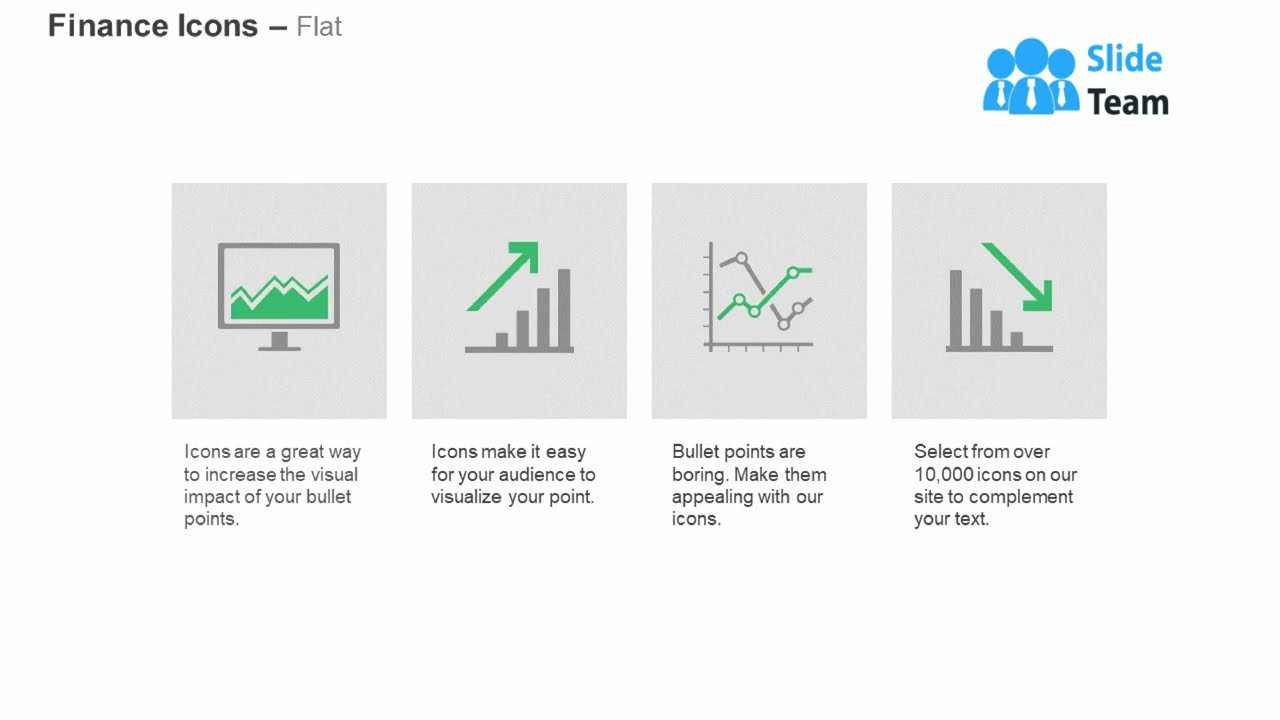 Finance Icons – Flat

Slide Team

Icons are a great way to increase the visual impact of your bullet points.

Icons make it easy for your audience to visualize your point.

Bullet points are boring. Make them appealing with our icons.

Select from over 10,000 icons on our site to complement your text.